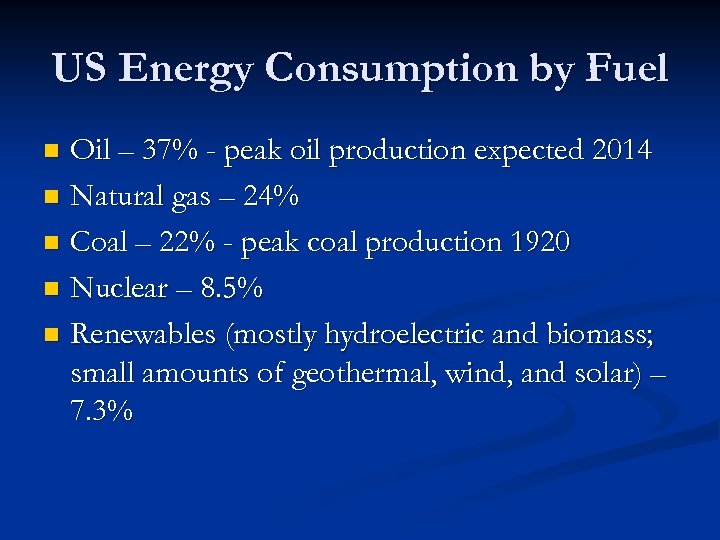 US Energy Consumption by Fuel

- Oil – 37% - peak oil production expected 2014
- Natural gas – 24%
- Coal – 22% - peak coal production 1920
- Nuclear – 8.5%
- Renewables (mostly hydroelectric and biomass; small amounts of geothermal, wind, and solar) – 7.3%